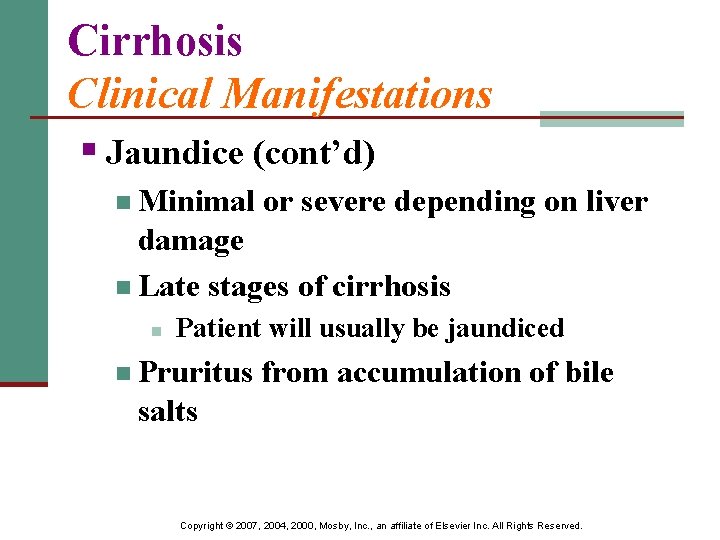 Cirrhosis
Clinical Manifestations

Jaundice (cont'd)

Minimal or severe depending on liver damage

Late stages of cirrhosis

Patient will usually be jaundiced

Pruritus from accumulation of bile salts

Copyright © 2007, 2004, 2000, Mosby, Inc., an affiliate of Elsevier Inc. All Rights Reserved.